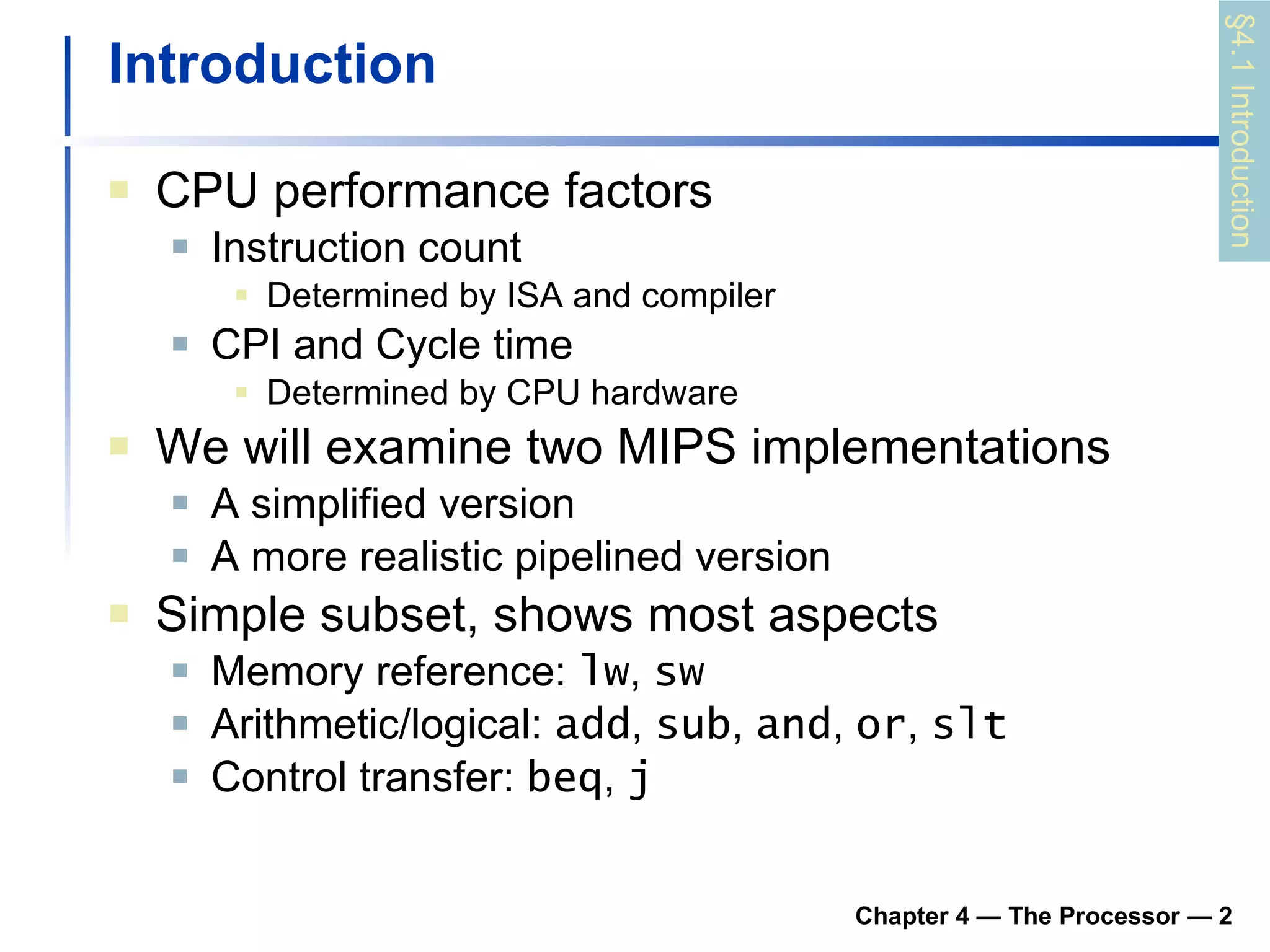 Introduction

§4.1 Introduction

CPU performance factors
Instruction count
Determined by ISA and compiler
CPI and Cycle time
Determined by CPU hardware

We will examine two MIPS implementations
A simplified version
A more realistic pipelined version

Simple subset, shows most aspects
Memory reference: lw, sw
Arithmetic/logical: add, sub, and, or, slt
Control transfer: beq, j

Chapter 4 — The Processor — 2